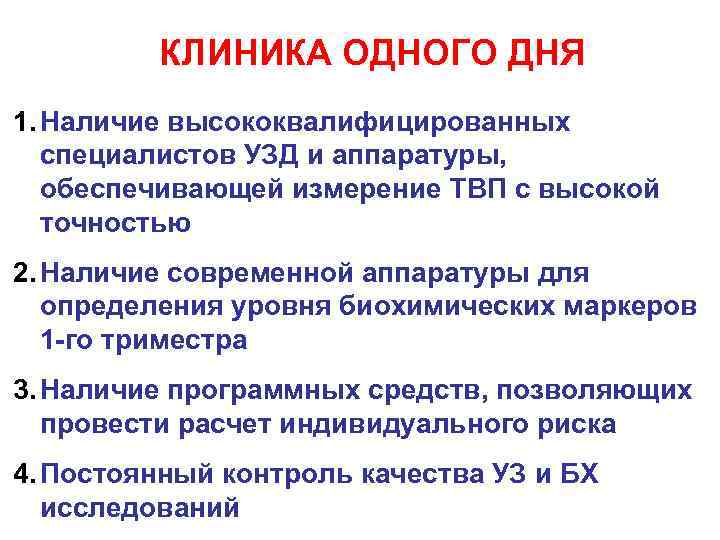 КЛИНИКА ОДНОГО ДНЯ

1. Наличие высококвалифицированных специалистов УЗД и аппаратуры, обеспечивающей измерение ТВП с высокой точностью

2. Наличие современной аппаратуры для определения уровня биохимических маркеров 1-го триместра

3. Наличие программных средств, позволяющих провести расчет индивидуального риска

4. Постоянный контроль качества УЗ и БХ исследований